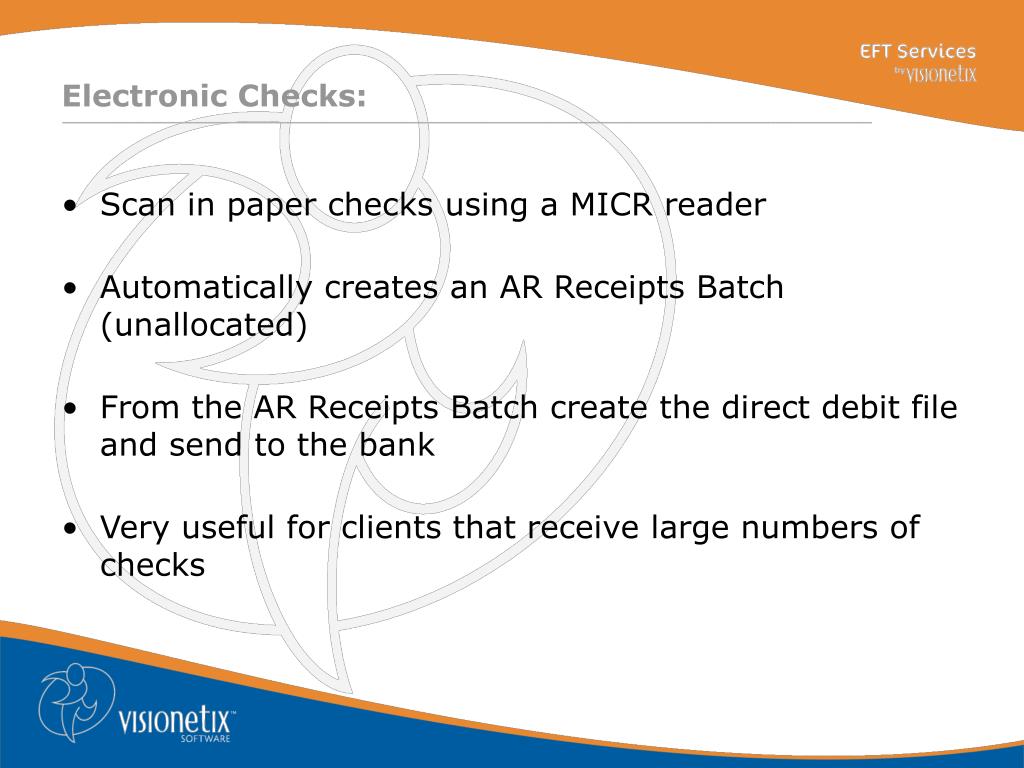 EFT Services
by visionetix

Electronic Checks:

• Scan in paper checks using a MICR reader

• Automatically creates an AR Receipts Batch (unallocated)

• From the AR Receipts Batch create the direct debit file and send to the bank

• Very useful for clients that receive large numbers of checks

visionetix™
SOFTWARE